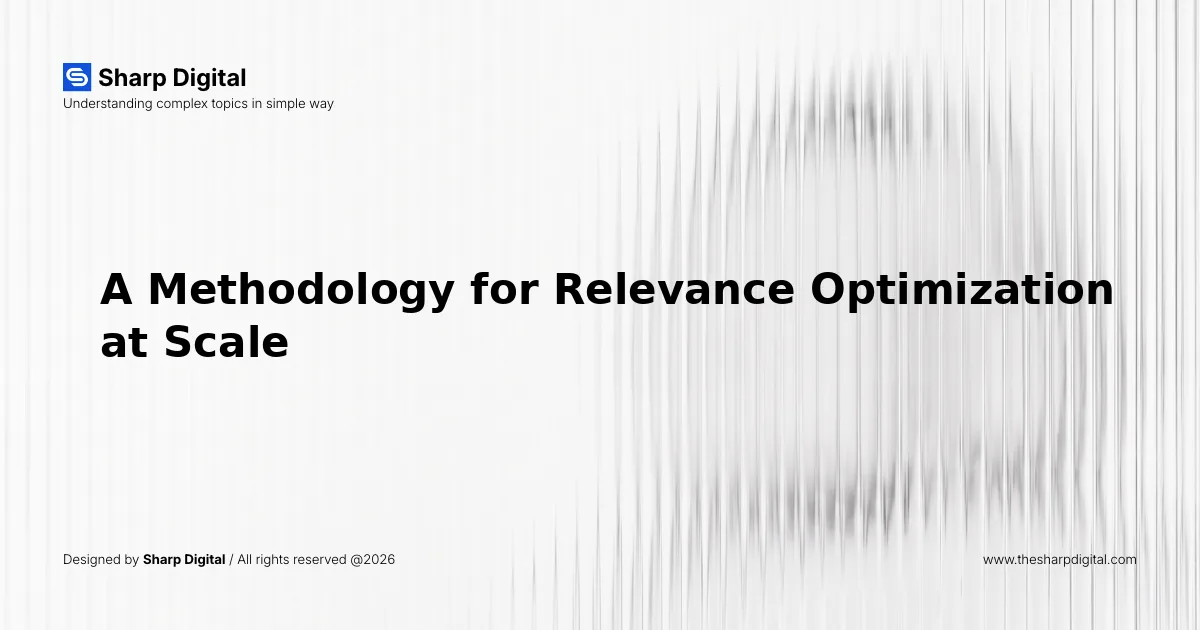 Sharp Digital
Understanding complex topics in simple way

A Methodology for Relevance Optimization at Scale

Designed by Sharp Digital / All rights reserved @2026

www.thesharpdigital.com